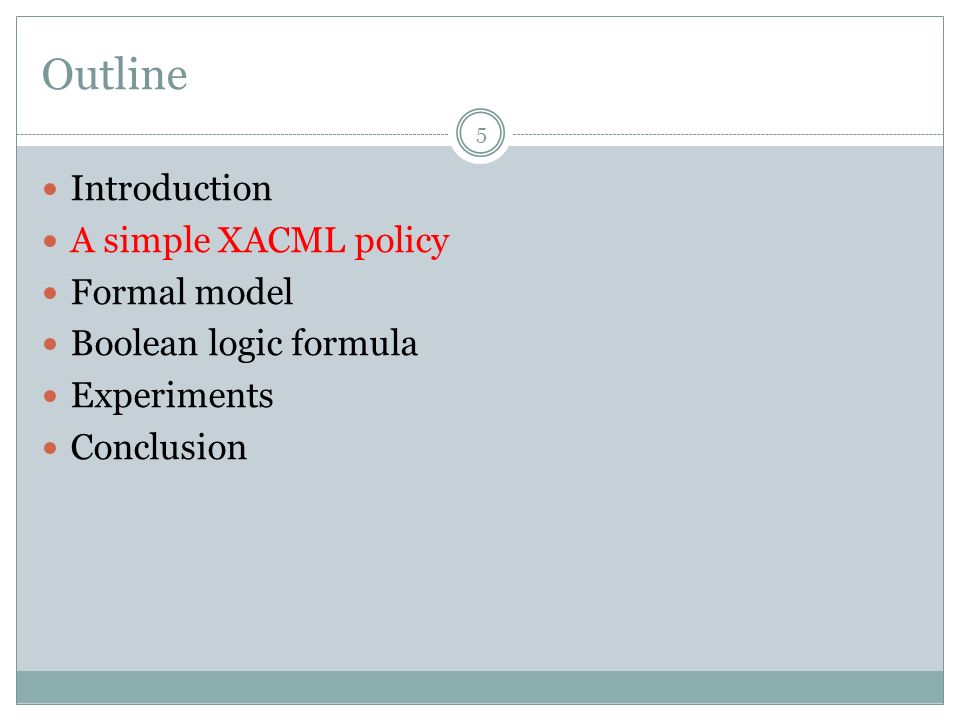 Outline

5

- Introduction
- A simple XACML policy
- Formal model
- Boolean logic formula
- Experiments
- Conclusion